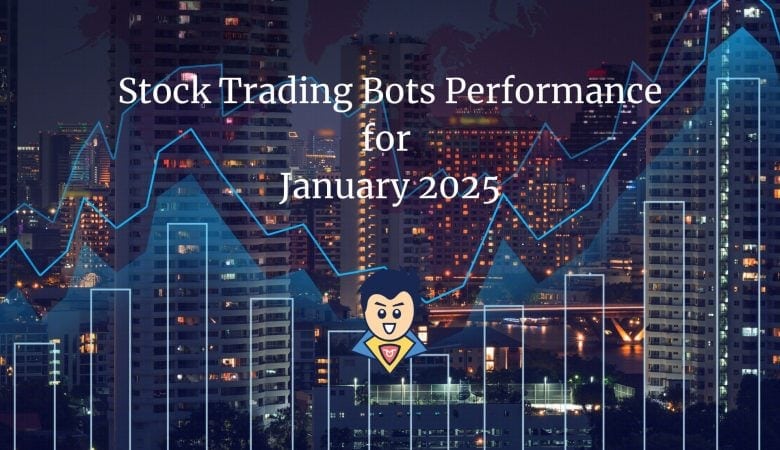 Stock Trading Bots Performance
for
January 2025